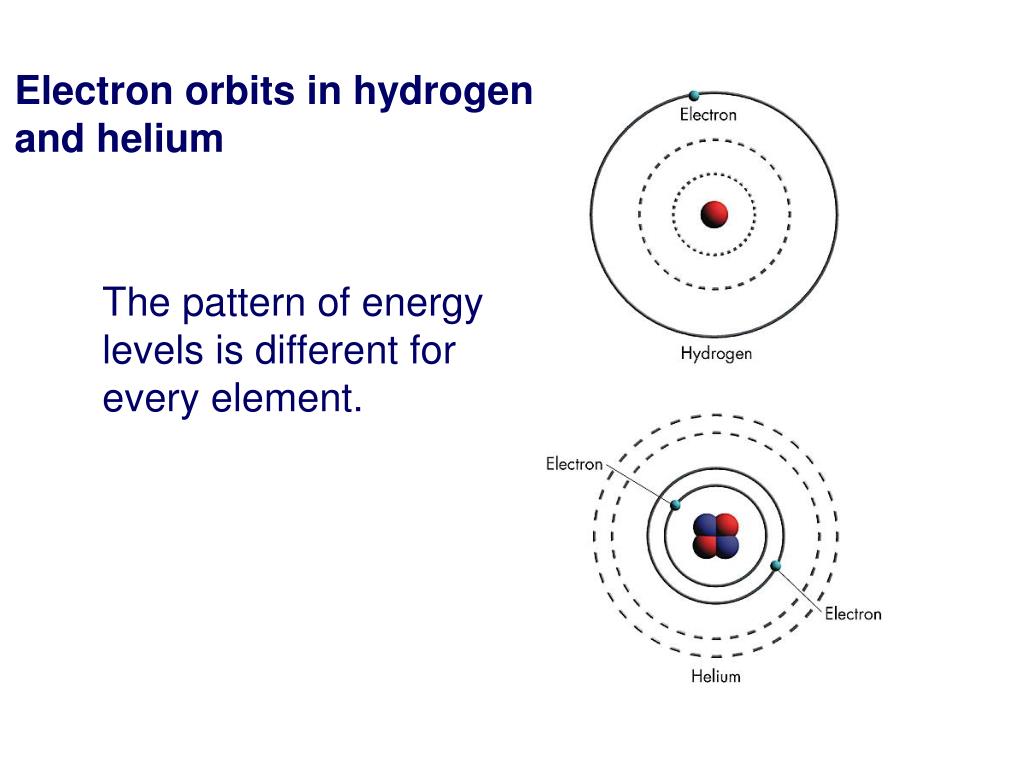 Electron orbits in hydrogen and helium

The pattern of energy levels is different for every element.

Electron

Hydrogen

Electron

Electron

Helium